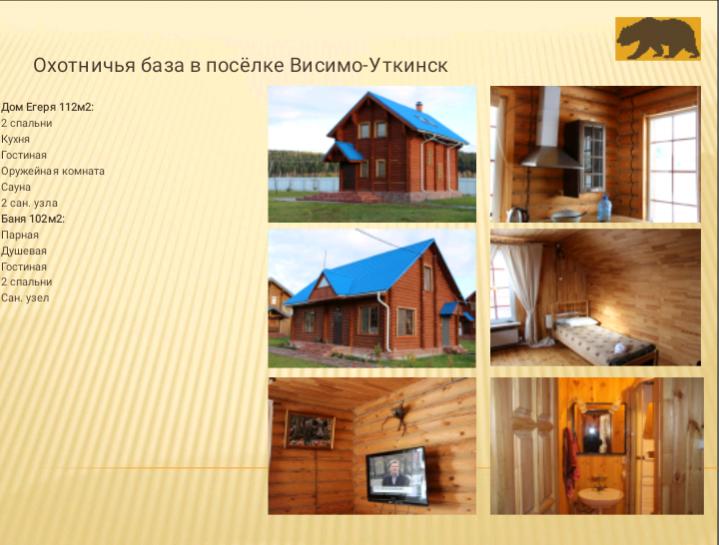 Охотничья база в посёлке Висимо-Уткинск

Дом Егеря 112м2:
2 спальни
Кухня
Гостиная
Оружейная комната
Сауна
2 сан. узла
Баня 102м2:
Парная
Душевая
Гостиная
2 спальни
Сан. узел